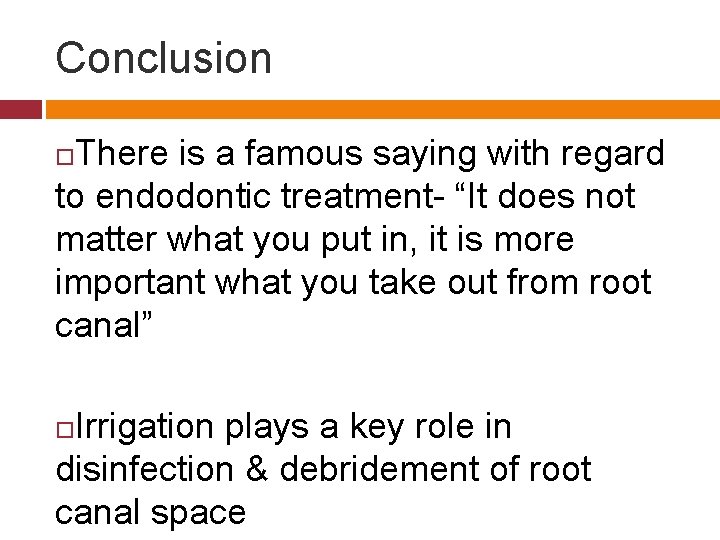 Conclusion

□There is a famous saying with regard to endodontic treatment- “It does not matter what you put in, it is more important what you take out from root canal”

□Irrigation plays a key role in disinfection & debridement of root canal space